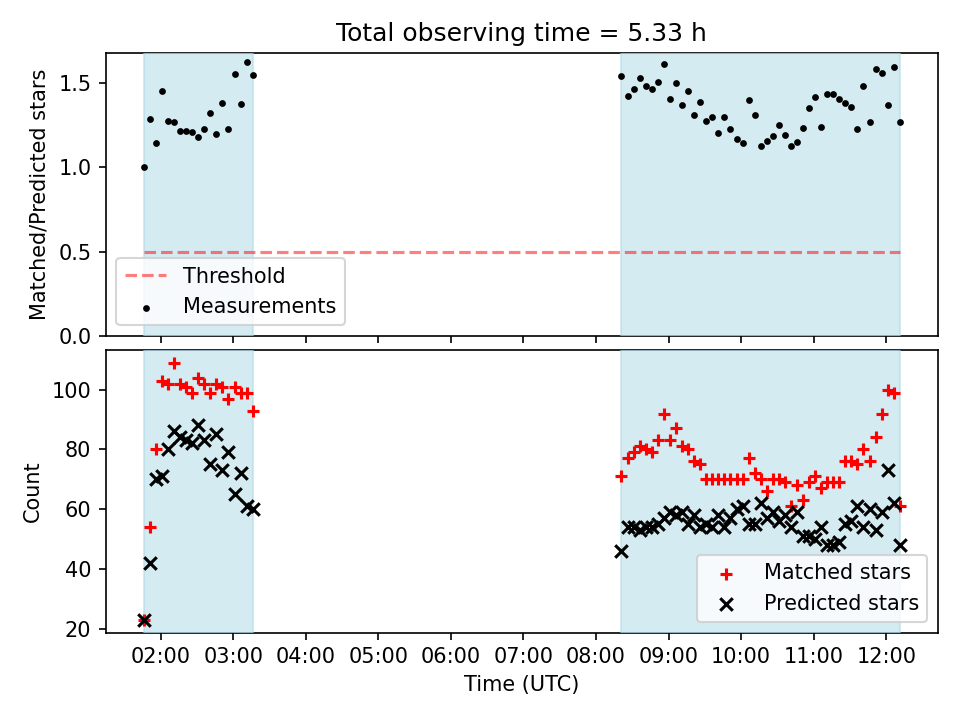 Total observing time = 5.33 h

Matched/Predicted stars

1.5
1.0
0.5
0.0

Threshold
Measurements

Count

100
80
60
40
20

Matched stars
Predicted stars

02:00 03:00 04:00 05:00 06:00 07:00 08:00 09:00 10:00 11:00 12:00

Time (UTC)